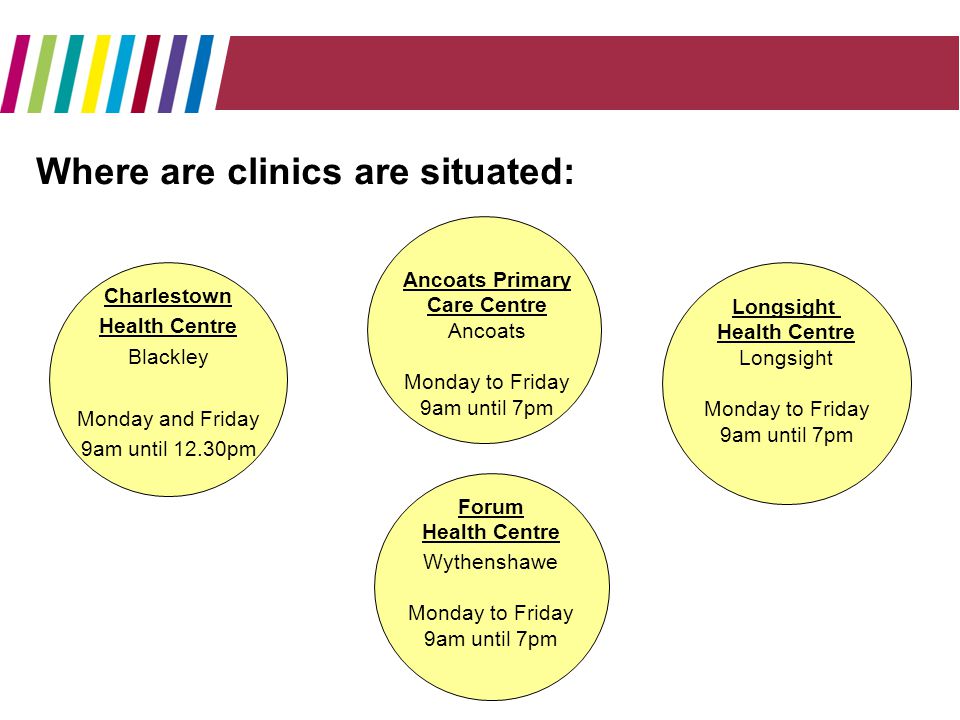 Where are clinics are situated:

Charlestown Health Centre
Blackley

Monday and Friday
9am until 12.30pm

Ancoats Primary Care Centre
Ancoats

Monday to Friday
9am until 7pm

Longsight Health Centre
Longsight

Monday to Friday
9am until 7pm

Forum Health Centre
Wythenshawe

Monday to Friday
9am until 7pm